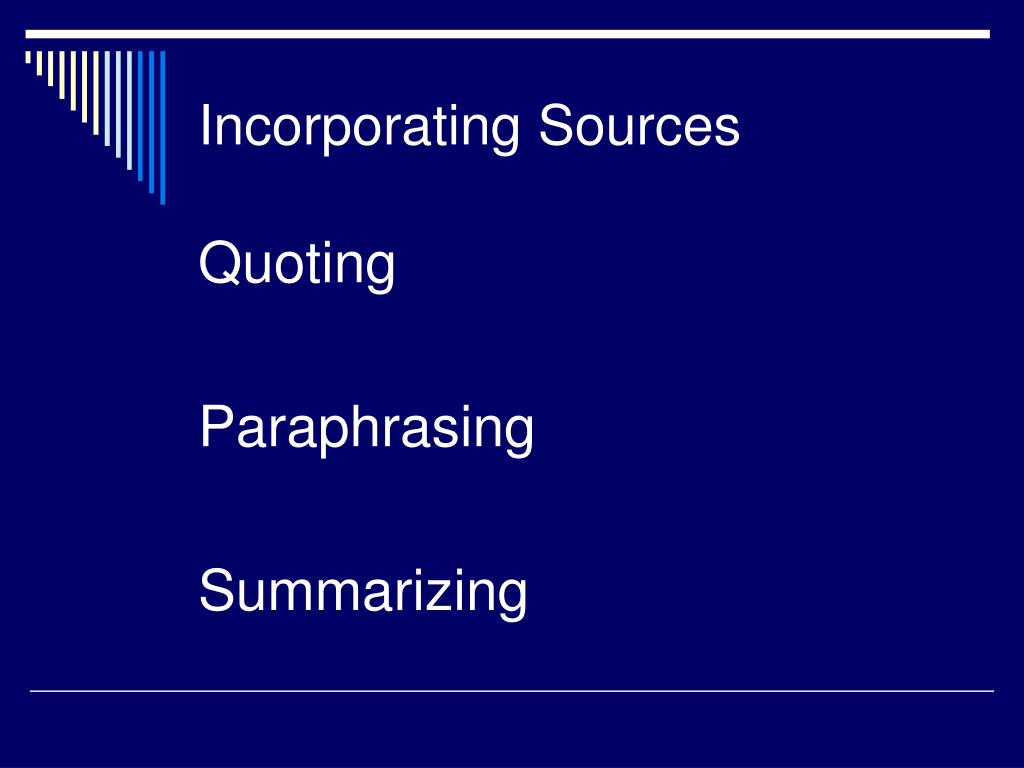 Incorporating Sources

Quoting

Paraphrasing

Summarizing